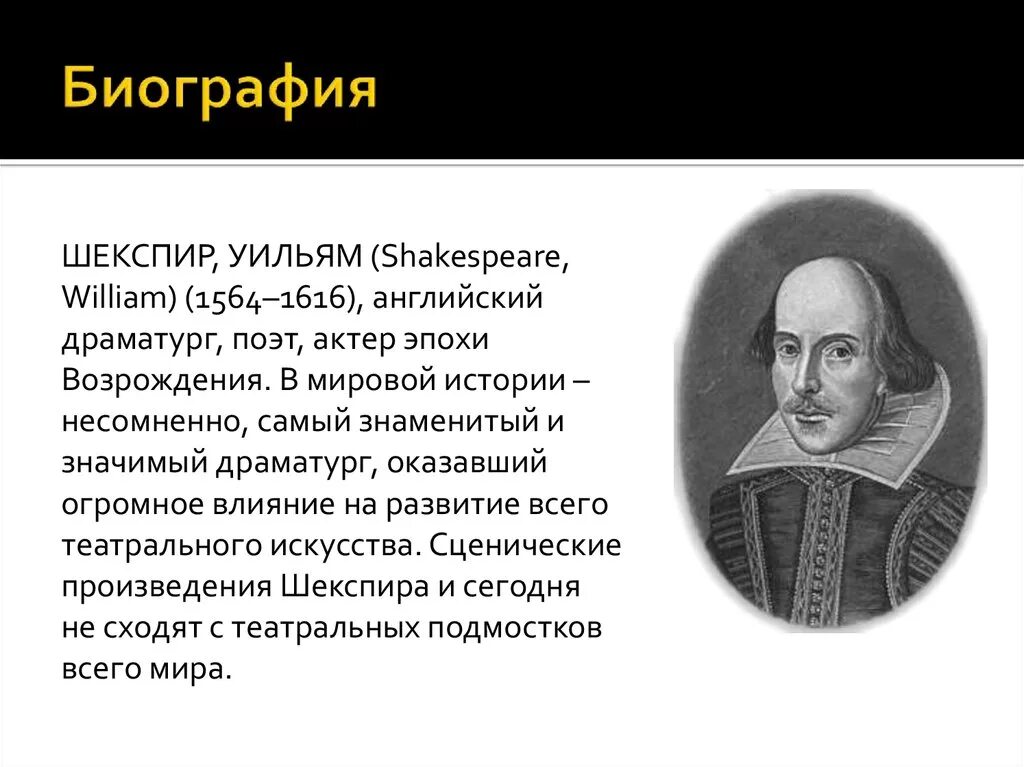 Биография

ШЕКСПИР, УИЛЬЯМ (Shakespeare, William) (1564–1616), английский драматург, поэт, актер эпохи Возрождения. В мировой истории – несомненно, самый знаменитый и значимый драматург, оказавший огромное влияние на развитие всего театрального искусства. Сценические произведения Шекспира и сегодня не сходят с театральных подмостков всего мира.